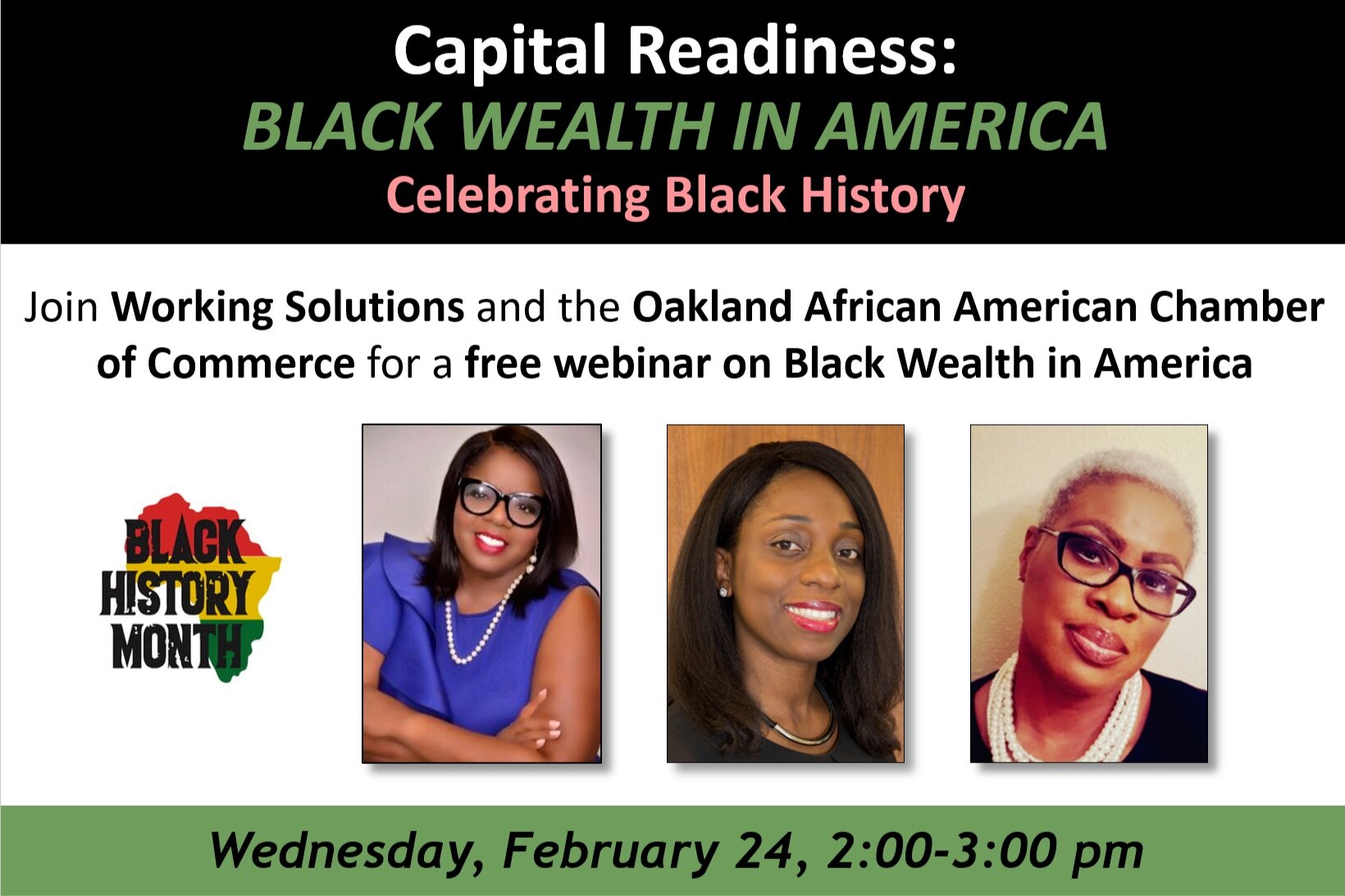 Capital Readiness:
BLACK WEALTH IN AMERICA
Celebrating Black History

Join Working Solutions and the Oakland African American Chamber of Commerce for a free webinar on Black Wealth in America

BLACK HISTORY MONTH

Wednesday, February 24, 2:00-3:00 pm